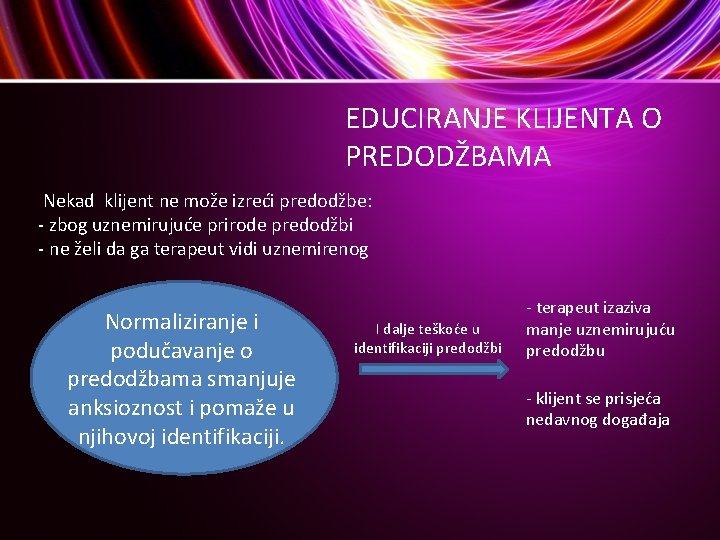 EDUCIRANJE KLIJENTA O PREDODŽBAMA

Nekad klijent ne može izreći predodžbe:
- zbog uznemirujuće prirode predodžbi
- ne želi da ga terapeut vidi uznemirenog

Normaliziranje i podučavanje o predodžbama smanjuje anksioznost i pomaže u njihovoj identifikaciji.

I dalje teškoće u identifikaciji predodžbi

- terapeut izaziva manje uznemirujuću predodžbu

- klijent se prisjeća nedavnog događaja